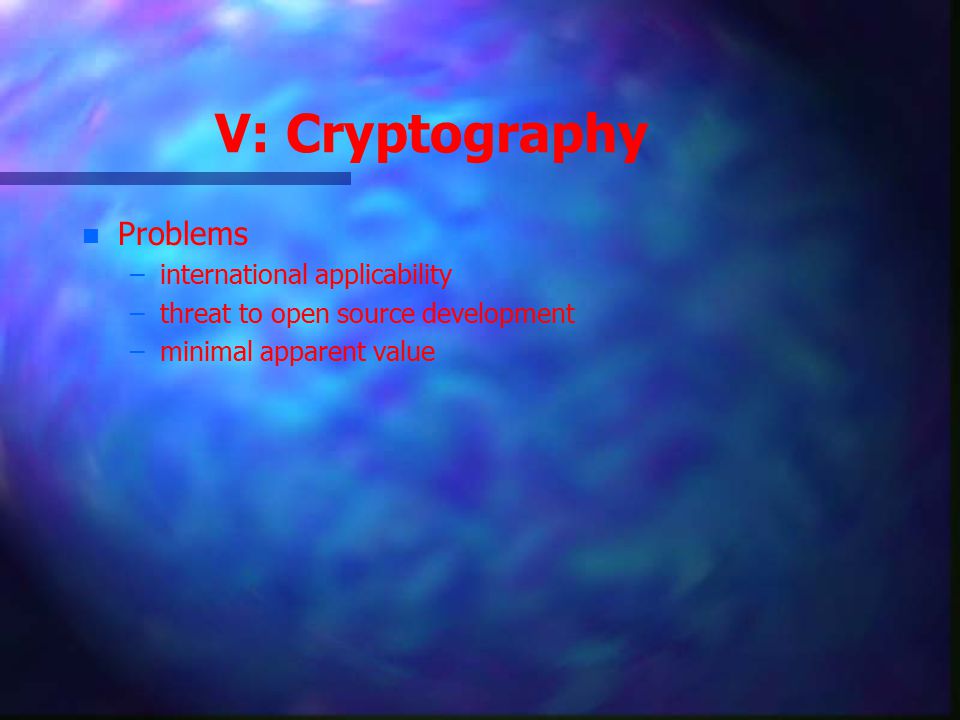 V: Cryptography

Problems
– international applicability
– threat to open source development
– minimal apparent value